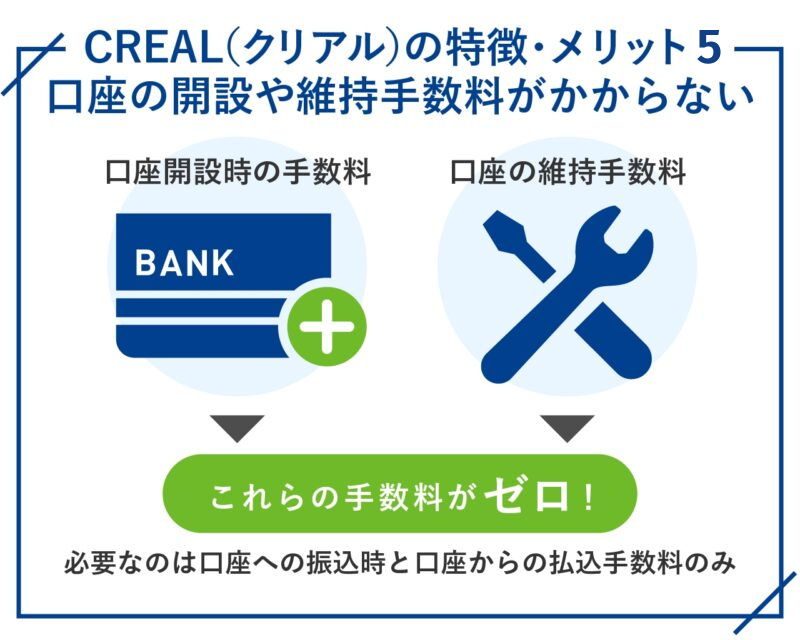 CREAL(クリアル)の特徴・メリット5
口座の開設や維持手数料がかからない

口座開設時の手数料

BANK

口座の維持手数料

これらの手数料がゼロ!

必要なのは口座への振込時と口座からの払込手数料のみ